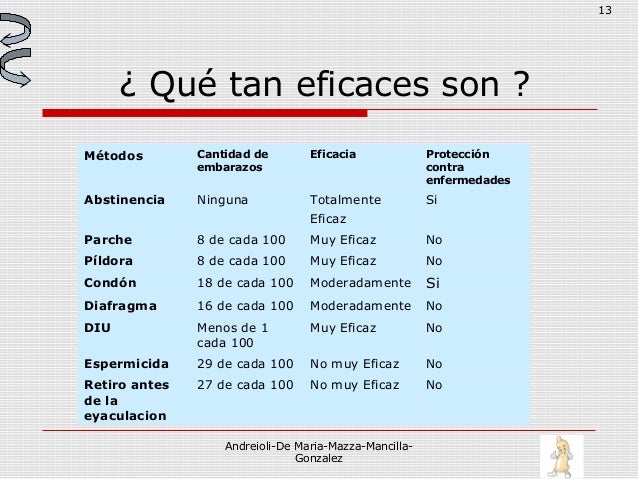 13

¿ Qué tan eficaces son ?

| Métodos | Cantidad de embarazos | Eficacia | Protección contra enfermedades |
|---|---|---|---|
| Abstinencia | Ninguna | Totalmente Eficaz | Si |
| Parche | 8 de cada 100 | Muy Eficaz | No |
| Píldora | 8 de cada 100 | Muy Eficaz | No |
| Condón | 18 de cada 100 | Moderadamente | Si |
| Diafragma | 16 de cada 100 | Moderadamente | No |
| DIU | Menos de 1 cada 100 | Muy Eficaz | No |
| Espermicida | 29 de cada 100 | No muy Eficaz | No |
| Retiro antes de la eyaculacion | 27 de cada 100 | No muy Eficaz | No |

Andreioli-De Maria-Mazza-Mancilla-Gonzalez